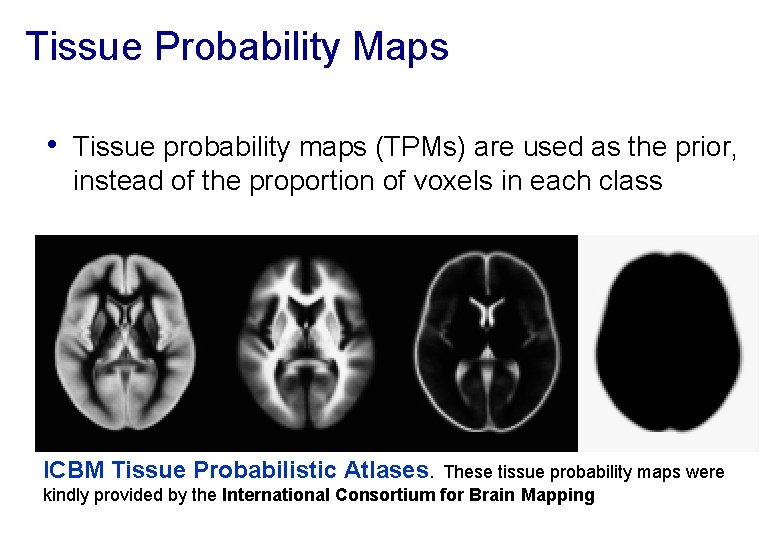 Tissue Probability Maps

• Tissue probability maps (TPMs) are used as the prior, instead of the proportion of voxels in each class

ICBM Tissue Probabilistic Atlases. These tissue probability maps were kindly provided by the International Consortium for Brain Mapping